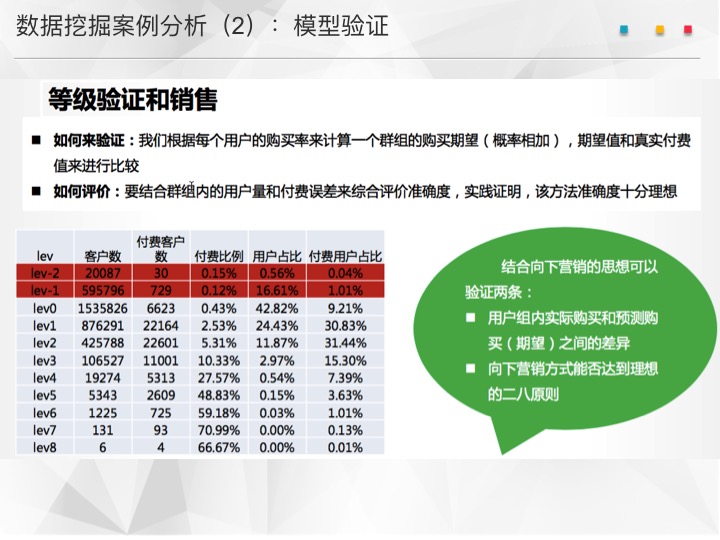 数据挖掘案例分析（2）：模型验证

等级验证和销售

■ 如何来验证：我们根据每个用户的购买率来计算一个群组的购买期望（概率相加），期望值和真实付费值来进行比较

■ 如何评价：要结合群组内的用户量和付费误差来综合评价准确度，实践证明，该方法准确度十分理想

| lev | 客户数 | 付费客户数 | 付费比例 | 用户占比 | 付费用户占比 |
|---|---|---|---|---|---|
| lev-2 | 20087 | 30 | 0.15% | 0.56% | 0.04% |
| lev-1 | 595796 | 729 | 0.12% | 16.61% | 1.01% |
| lev0 | 1535826 | 6623 | 0.43% | 42.82% | 9.21% |
| lev1 | 876291 | 22164 | 2.53% | 24.43% | 30.83% |
| lev2 | 425788 | 22601 | 5.31% | 11.87% | 31.44% |
| lev3 | 106527 | 11001 | 10.33% | 2.97% | 15.30% |
| lev4 | 19274 | 5313 | 27.57% | 0.54% | 7.39% |
| lev5 | 5343 | 2609 | 48.83% | 0.15% | 3.63% |
| lev6 | 1225 | 725 | 59.18% | 0.03% | 1.01% |
| lev7 | 131 | 93 | 70.99% | 0.00% | 0.13% |
| lev8 | 6 | 4 | 66.67% | 0.00% | 0.01% |

结合向下营销的思想可以验证两条：

■ 用户组内实际购买和预测购买（期望）之间的差异

■ 向下营销方式能否达到理想的二八原则